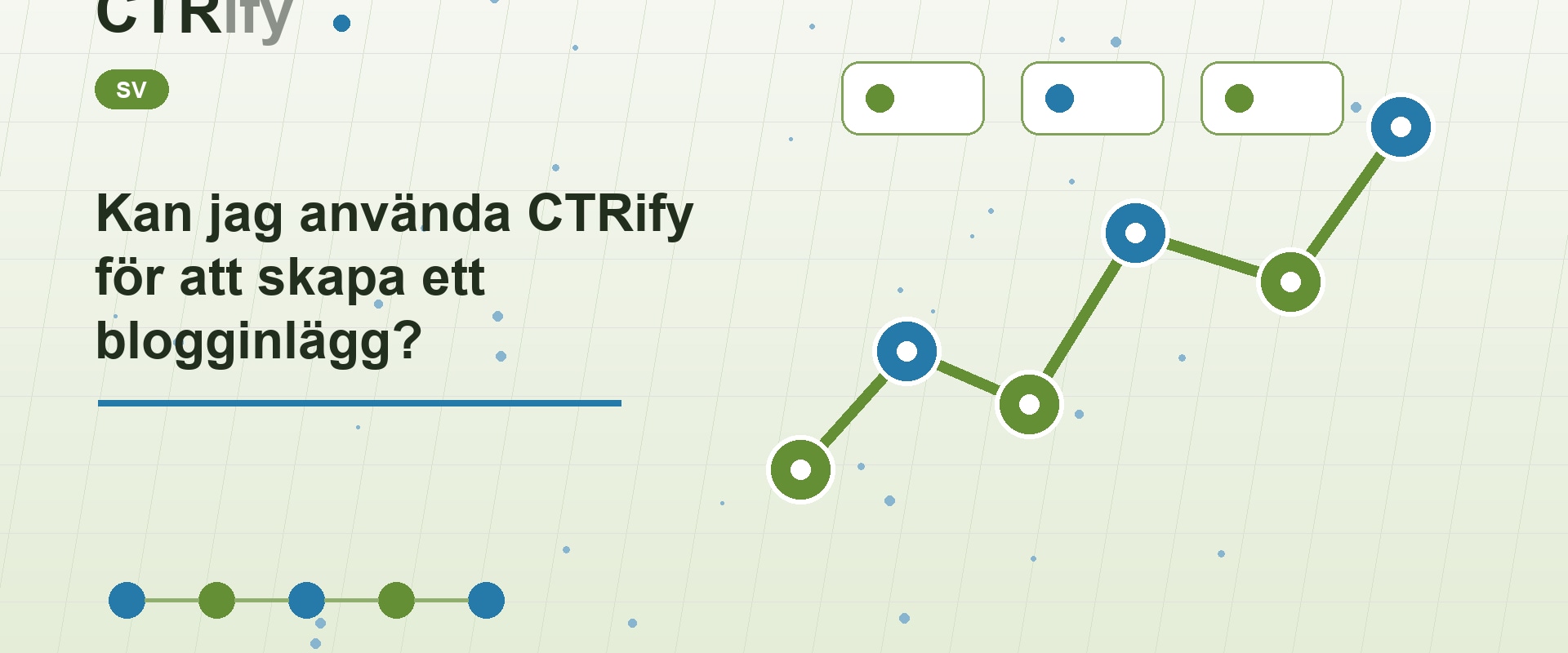 CTRify

SV

Kan jag använda CTRify för att skapa ett blogginlägg?